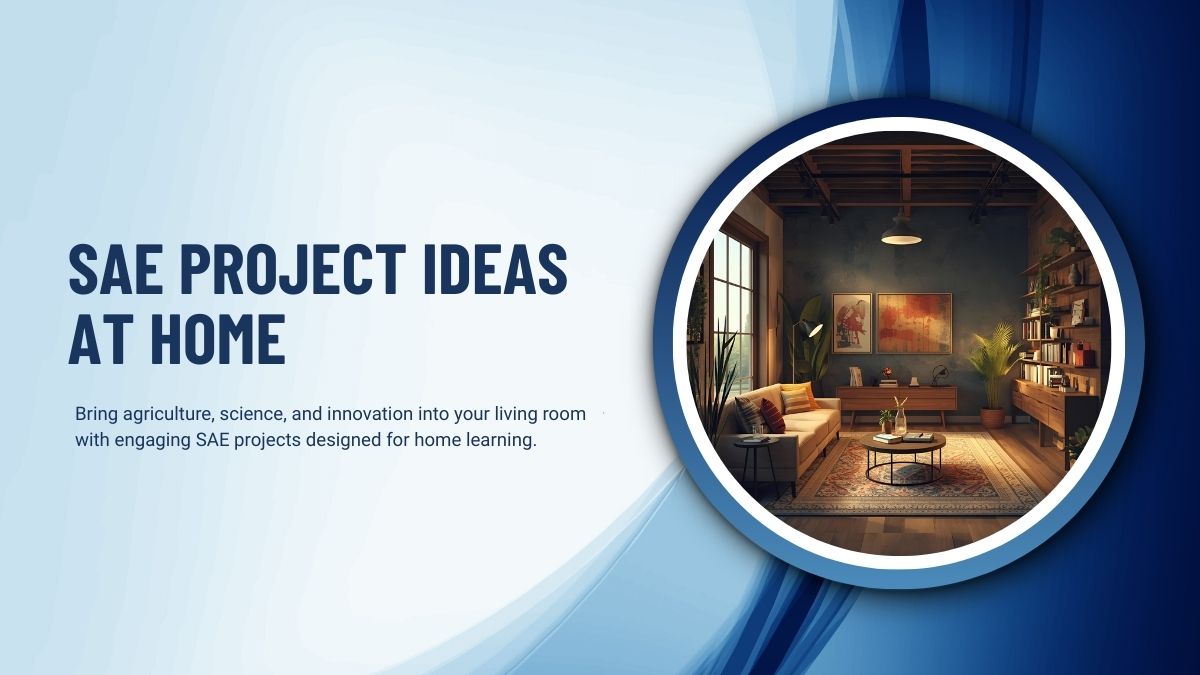 SAE PROJECT IDEAS AT HOME

Bring agriculture, science, and innovation into your living room with engaging SAE projects designed for home learning.